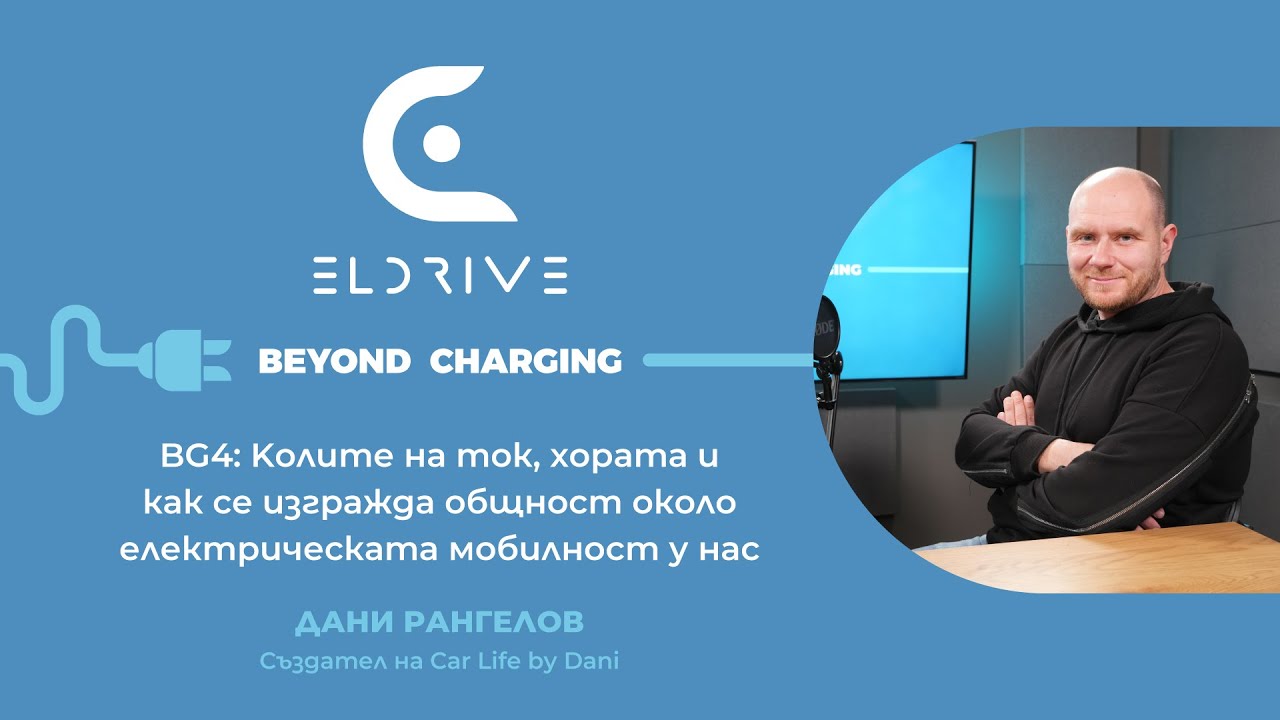 ELDRIVE

BEYOND CHARGING

BG4: Колите на ток, хората и как се изгражда общност около електрическата мобилност у нас

ДАНИ РАНГЕЛОВ
Създател на Car Life by Dani